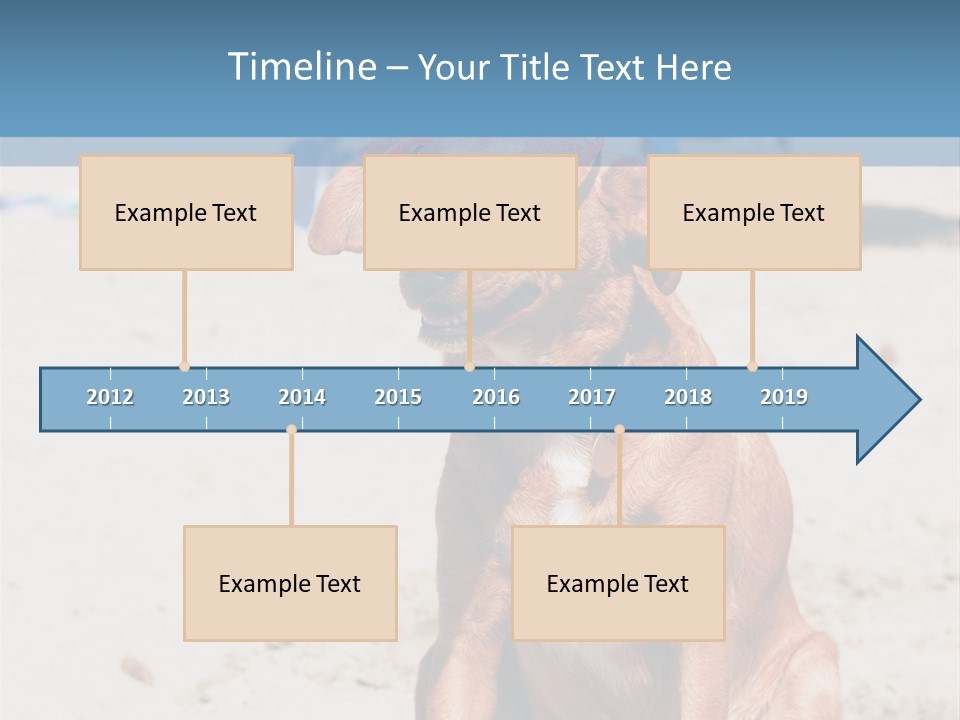 Timeline – Your Title Text Here

Example Text

Example Text

Example Text

2012 2013 2014 2015 2016 2017 2018 2019

Example Text

Example Text